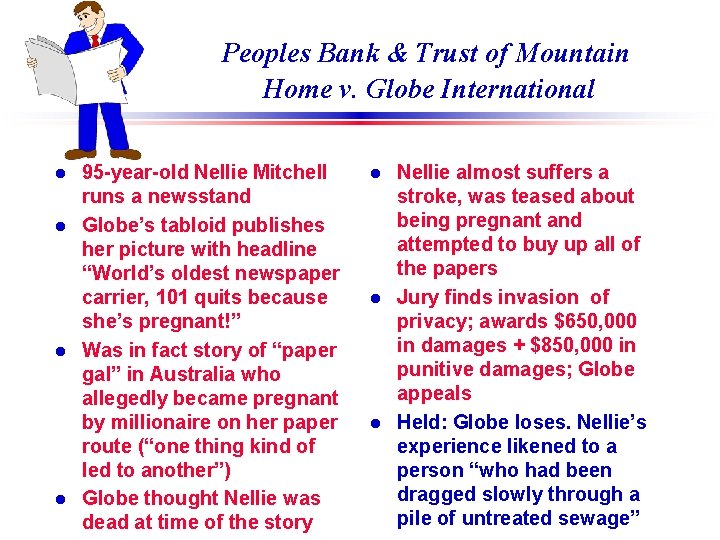 Peoples Bank & Trust of Mountain Home v. Globe International

- 95-year-old Nellie Mitchell runs a newsstand
- Globe's tabloid publishes her picture with headline "World's oldest newspaper carrier, 101 quits because she's pregnant!"
- Was in fact story of "paper gal" in Australia who allegedly became pregnant by millionaire on her paper route ("one thing kind of led to another")
- Globe thought Nellie was dead at time of the story

- Nellie almost suffers a stroke, was teased about being pregnant and attempted to buy up all of the papers
- Jury finds invasion of privacy; awards \$650,000 in damages + \$850,000 in punitive damages; Globe appeals
- Held: Globe loses. Nellie's experience likened to a person "who had been dragged slowly through a pile of untreated sewage"